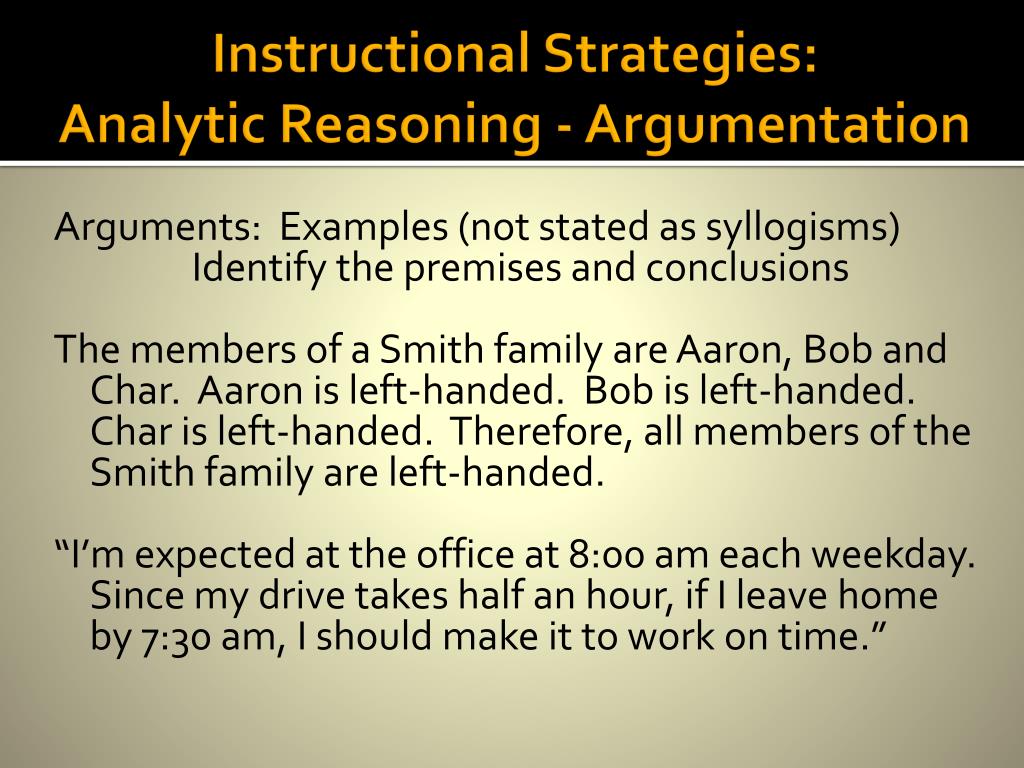 Instructional Strategies:
Analytic Reasoning - Argumentation

Arguments: Examples (not stated as syllogisms)
Identify the premises and conclusions

The members of a Smith family are Aaron, Bob and Char. Aaron is left-handed. Bob is left-handed. Char is left-handed. Therefore, all members of the Smith family are left-handed.

“I’m expected at the office at 8:00 am each weekday. Since my drive takes half an hour, if I leave home by 7:30 am, I should make it to work on time.”